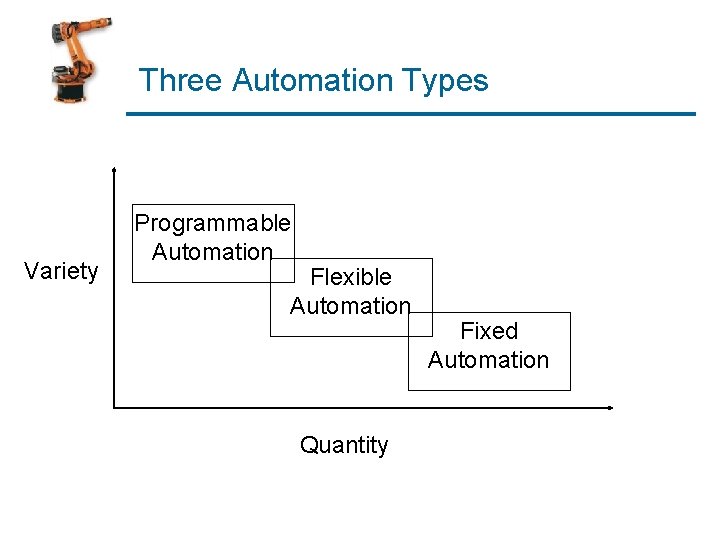 Three Automation Types

Variety

Programmable Automation

Flexible Automation

Fixed Automation

Quantity